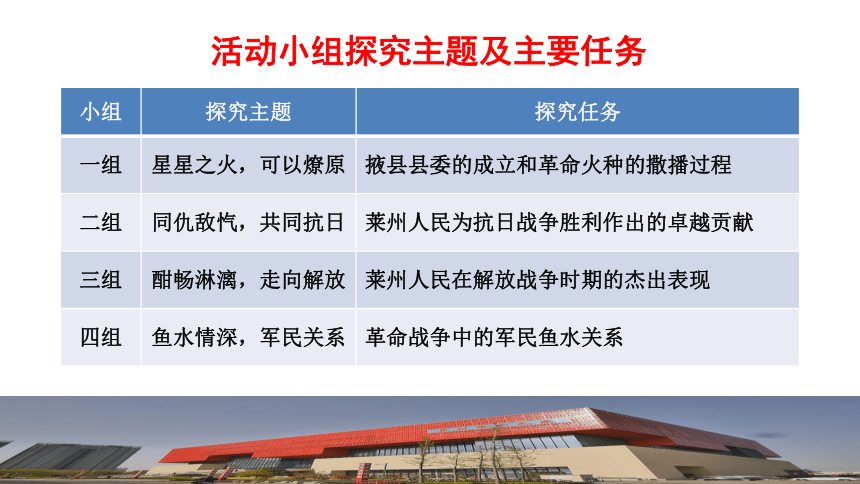 活动小组探究主题及主要任务

| 小组 | 探究主题 | 探究任务 |
|---|---|---|
| 一组 | 星星之火，可以燎原 | 掖县县委的成立和革命火种的撒播过程 |
| 二组 | 同仇敌忾，共同抗日 | 莱州人民为抗日战争胜利作出的卓越贡献 |
| 三组 | 酣畅淋漓，走向解放 | 莱州人民在解放战争时期的杰出表现 |
| 四组 | 鱼水情深，军民关系 | 革命战争中的军民鱼水关系 |